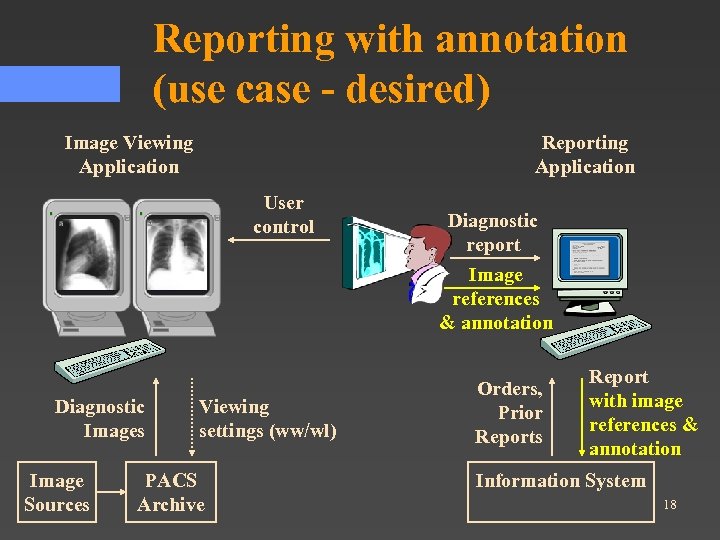 Reporting with annotation (use case - desired)

Image Viewing Application

Reporting Application

User control

Diagnostic report

Image references & annotation

Diagnostic Images

Viewing settings (ww/wl)

Orders, Prior Reports

Report with image references & annotation

Image Sources

PACS Archive

Information System

18